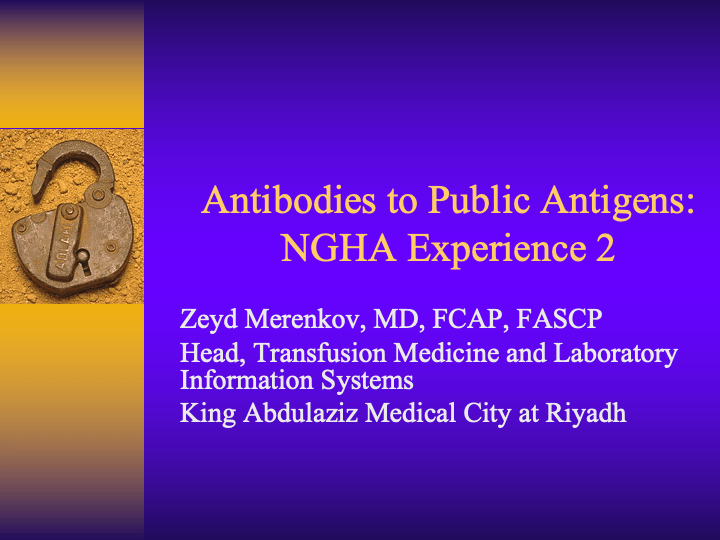 Antibodies to Public Antigens: NGHA Experience 2

Zeyd Merenkov, MD, FCAP, FASCP
Head, Transfusion Medicine and Laboratory Information Systems
King Abdulaziz Medical City at Riyadh